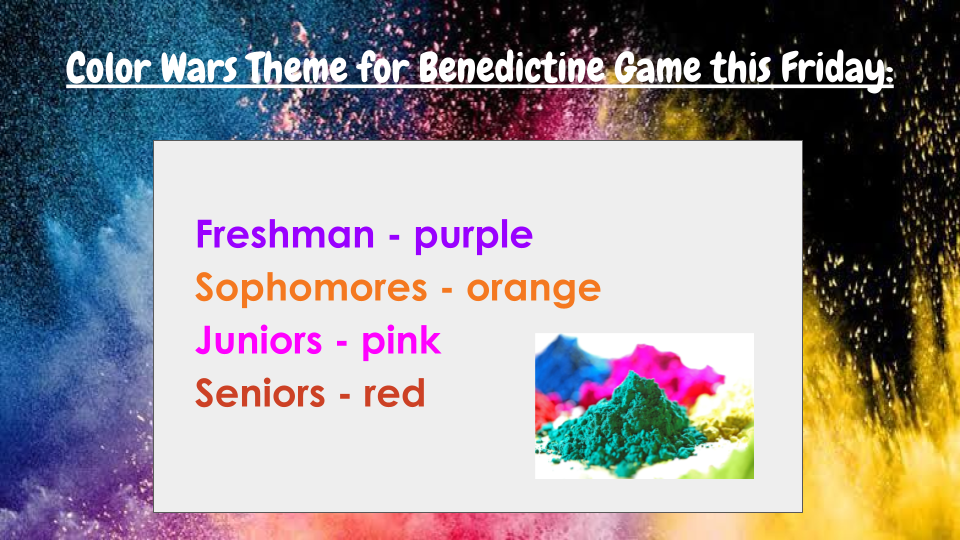 Color Wars Theme for Benedictine Game this Friday:

Freshman - purple
Sophomores - orange
Juniors - pink
Seniors - red